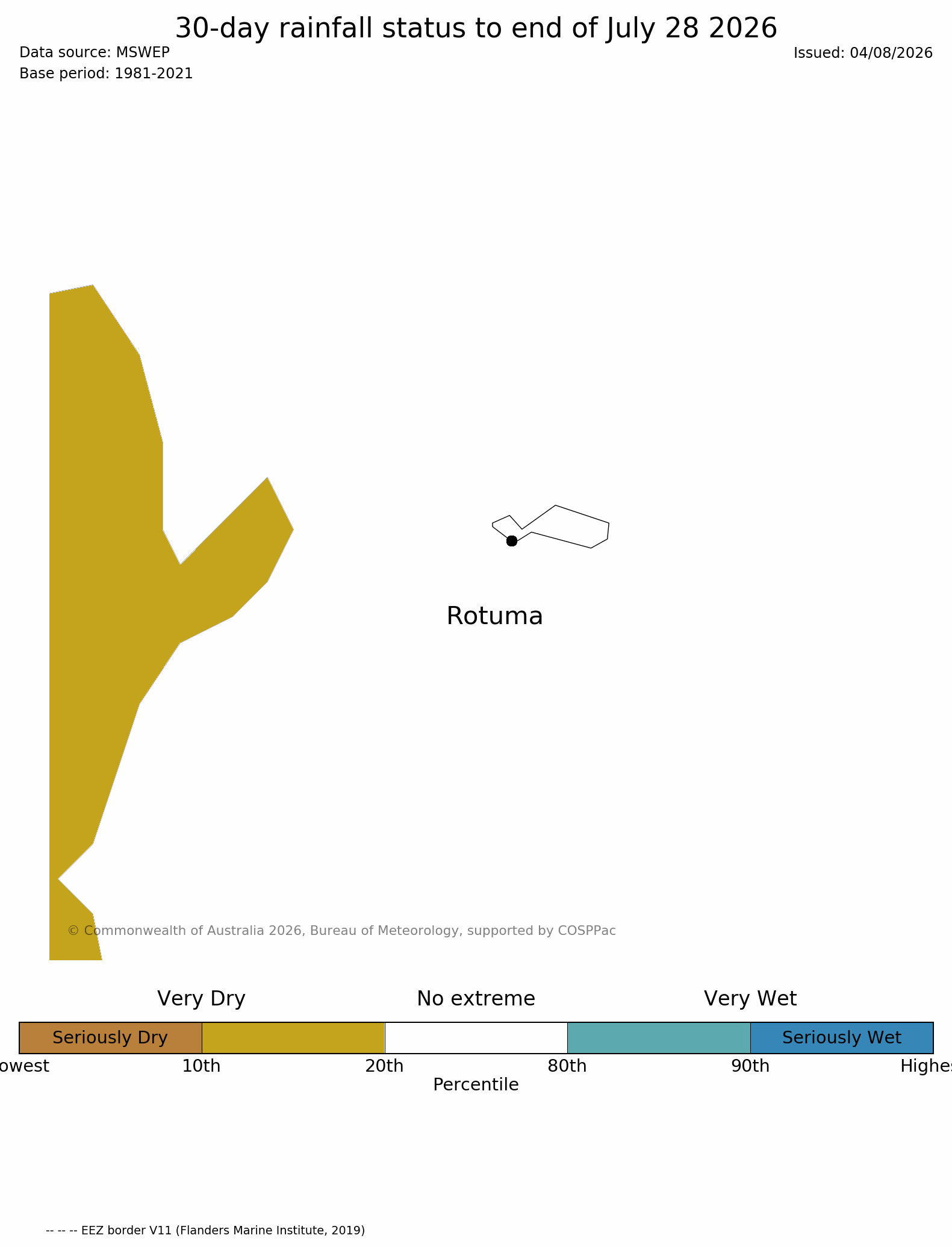 30-day rainfall status to end of July 28 2026

Data source: MSWEP
Base period: 1981-2021

Issued: 04/08/2026

Rotuma

© Commonwealth of Australia 2026, Bureau of Meteorology, supported by COSPPac

Very Dry
No extreme
Very Wet

Seriously Dry
Seriously Wet

owest
10th
20th
80th
90th
Highes

Percentile

-- -- -- EEZ border V11 (Flanders Marine Institute, 2019)